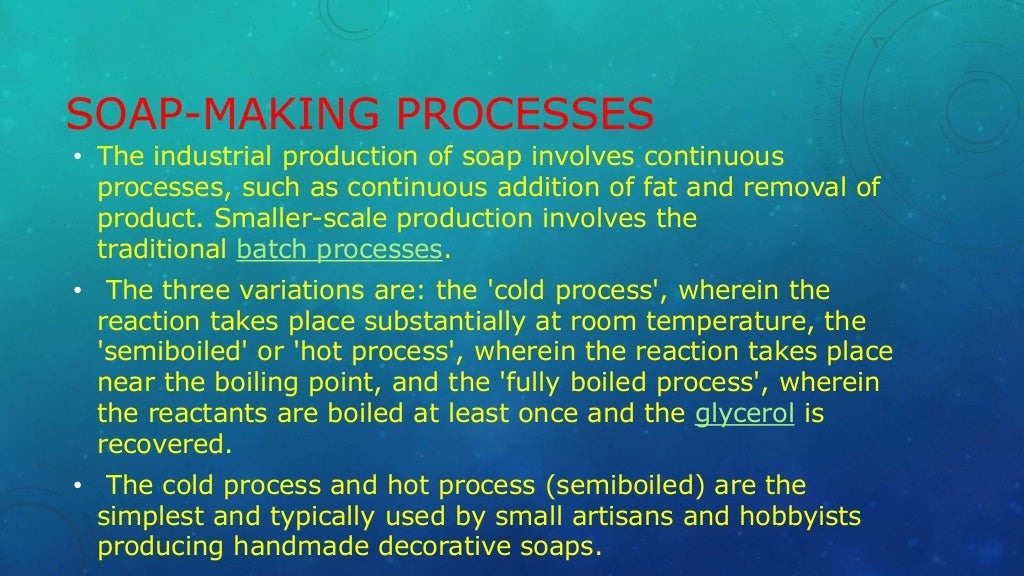 SOAP-MAKING PROCESSES

• The industrial production of soap involves continuous processes, such as continuous addition of fat and removal of product. Smaller-scale production involves the traditional batch processes.

• The three variations are: the 'cold process', wherein the reaction takes place substantially at room temperature, the 'semiboiled' or 'hot process', wherein the reaction takes place near the boiling point, and the 'fully boiled process', wherein the reactants are boiled at least once and the glycerol is recovered.

• The cold process and hot process (semiboiled) are the simplest and typically used by small artisans and hobbyists producing handmade decorative soaps.